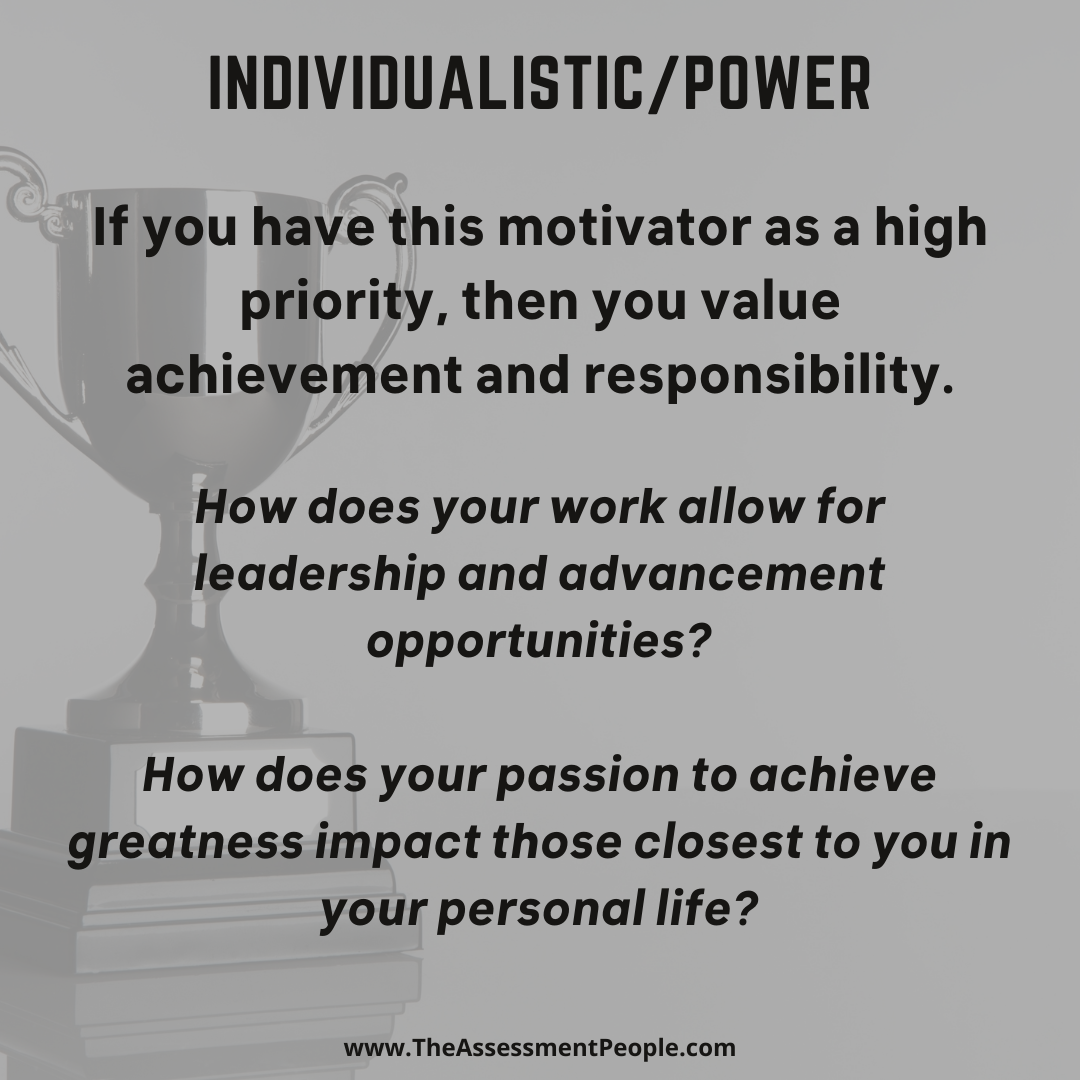 INDIVIDUALISTIC/POWER

If you have this motivator as a high priority, then you value achievement and responsibility.

How does your work allow for leadership and advancement opportunities?

How does your passion to achieve greatness impact those closest to you in your personal life?

www.TheAssessmentPeople.com